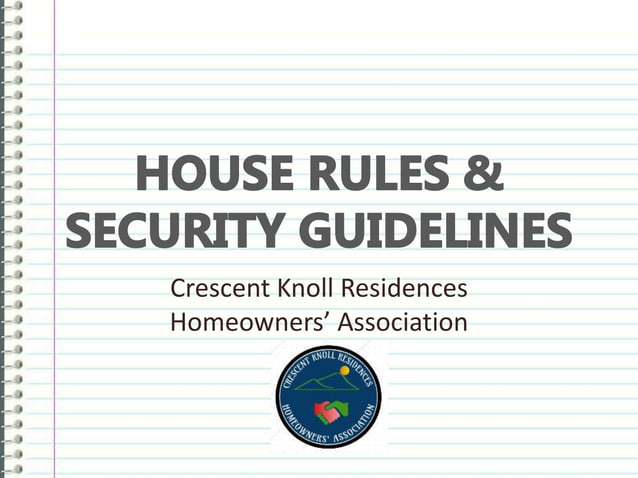 HOUSE RULES & SECURITY GUIDELINES

Crescent Knoll Residences Homeowners' Association

CRESCENT KNOLL RESIDENCES

HOMEOWNERS' ASSOCIATION